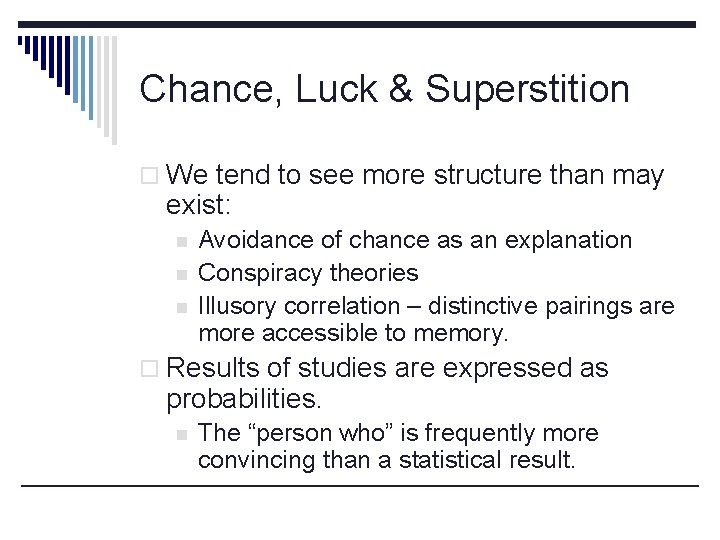 Chance, Luck & Superstition

We tend to see more structure than may exist:

Avoidance of chance as an explanation

Conspiracy theories

Illusory correlation – distinctive pairings are more accessible to memory.

Results of studies are expressed as probabilities.

The “person who” is frequently more convincing than a statistical result.